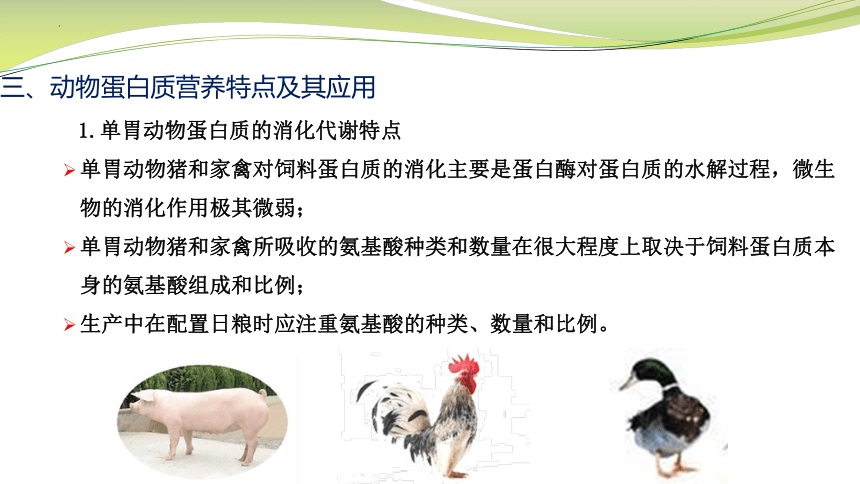 三、动物蛋白质营养特点及其应用

1. 单胃动物蛋白质的消化代谢特点

➢ 单胃动物猪和家禽对饲料蛋白质的消化主要是蛋白酶对蛋白质的水解过程，微生物的消化作用极其微弱；

➢ 单胃动物猪和家禽所吸收的氨基酸种类和数量在很大程度上取决于饲料蛋白质本身的氨基酸组成和比例；

➢ 生产中在配置日粮时应注重氨基酸的种类、数量和比例。